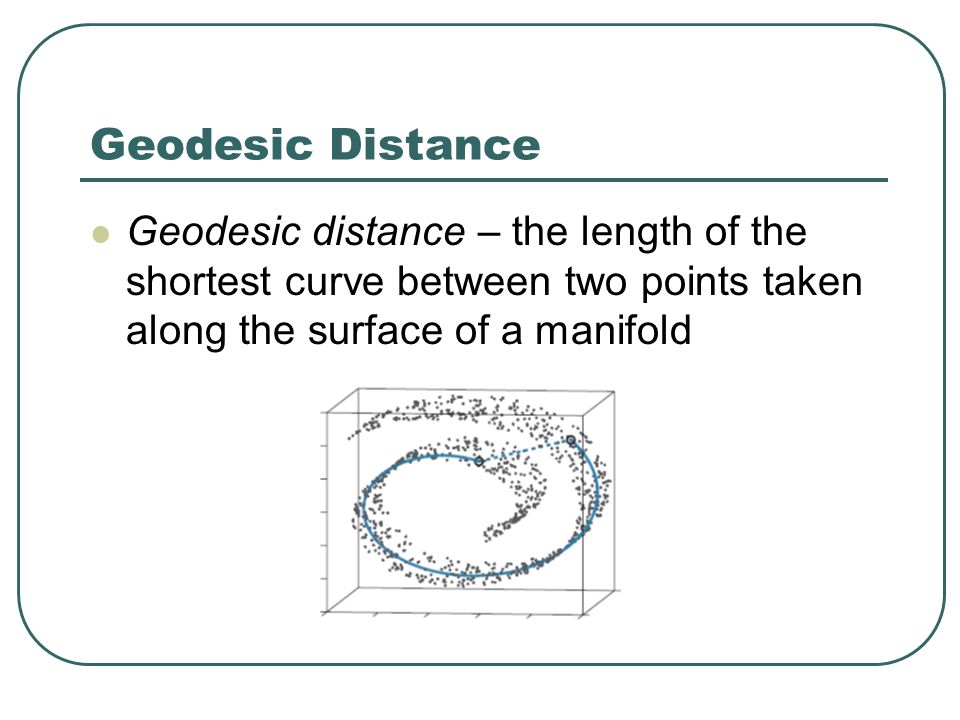 Geodesic Distance

Geodesic distance – the length of the shortest curve between two points taken along the surface of a manifold